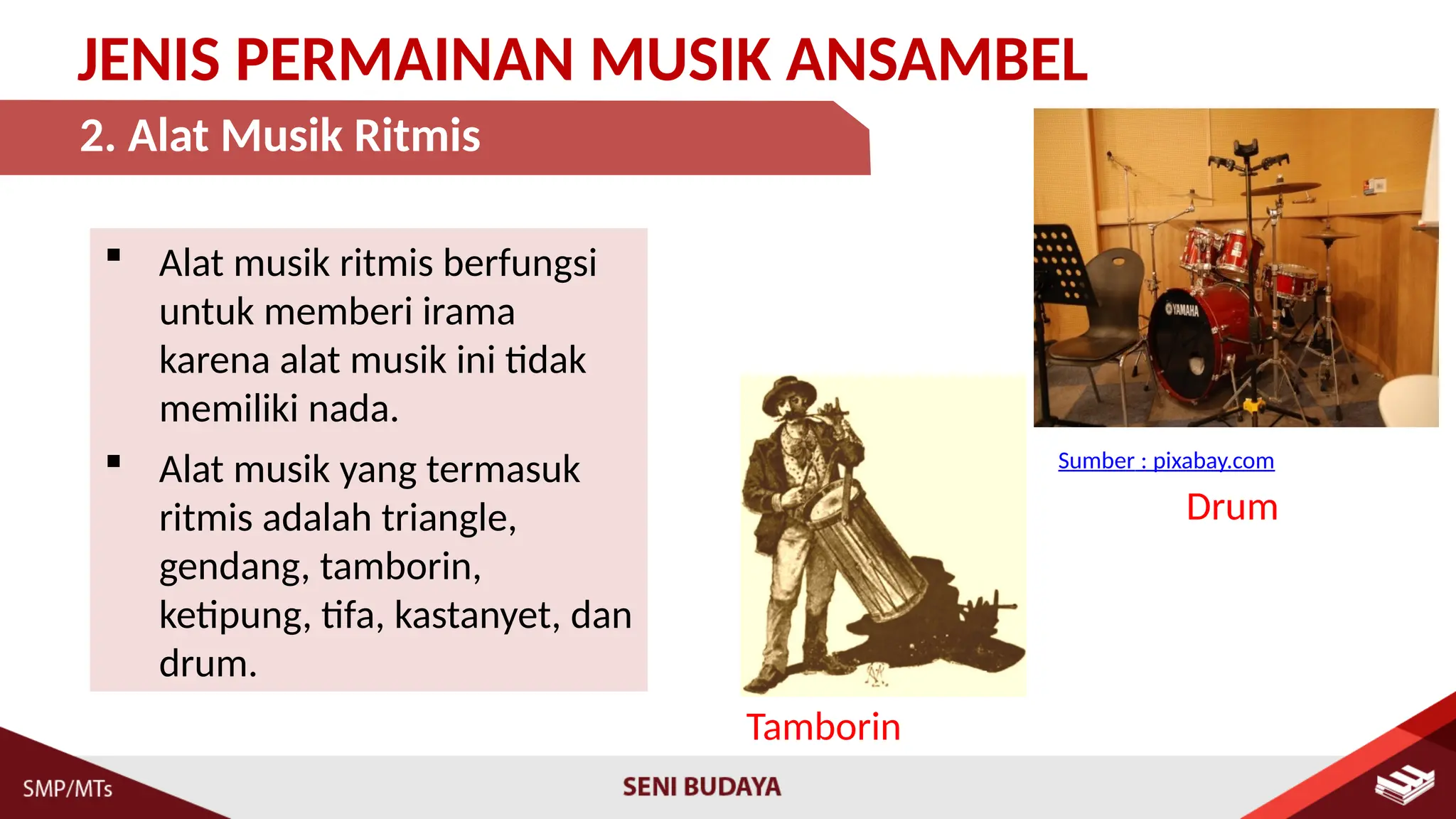 JENIS PERMAINAN MUSIK ANSAMBEL

2. Alat Musik Ritmis

▪ Alat musik ritmis berfungsi untuk memberi irama karena alat musik ini tidak memiliki nada.

▪ Alat musik yang termasuk ritmis adalah triangle, gendang, tamborin, ketipung, tifa, kastanyet, dan drum.

YAMAHA

Sumber : pixabay.com

Drum

Tamborin

SMP/MTs

SENI BUDAYA